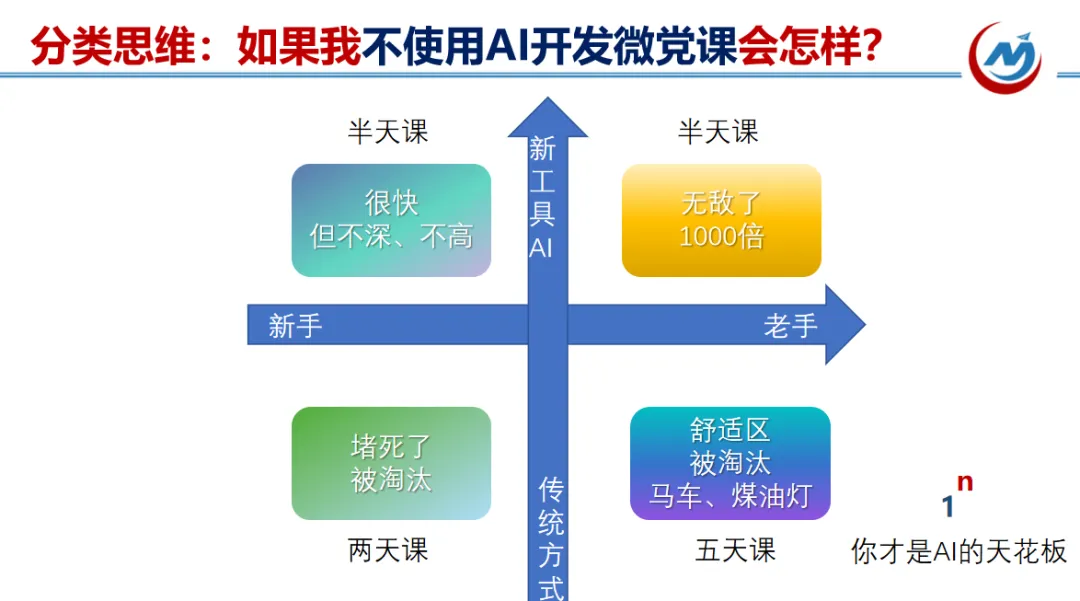 分类思维：如果我不使用AI开发微党课会怎样？

半天课

很快
但不深、不高

新工具AI

半天课

无敌了
1000倍

新手

老手

堵死了
被淘汰

两天课

传统方式

舒适区
被淘汰
马车、煤油灯

五天课

$1^n$

你才是AI的天花板